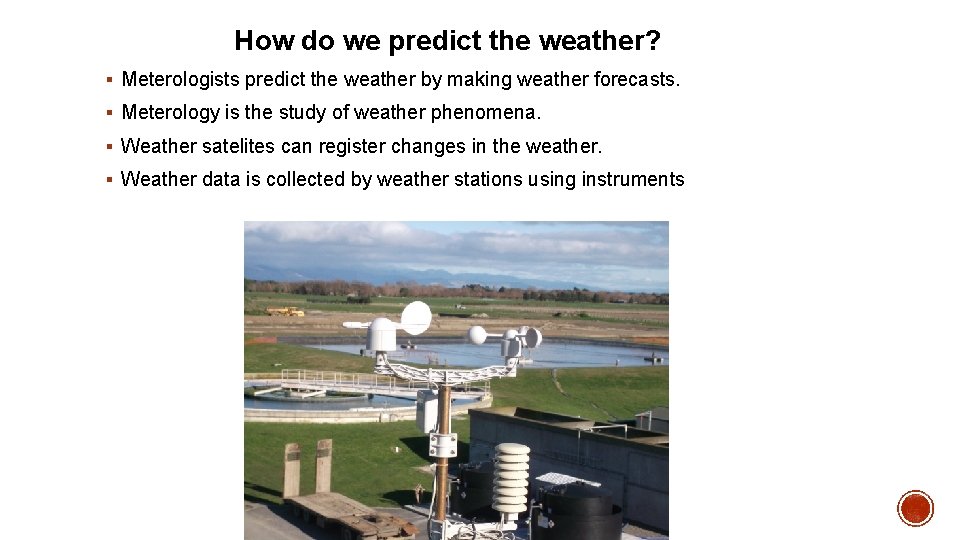 How do we predict the weather?

▪ Meterologists predict the weather by making weather forecasts.

▪ Meterology is the study of weather phenomena.

▪ Weather satelites can register changes in the weather.

▪ Weather data is collected by weather stations using instruments